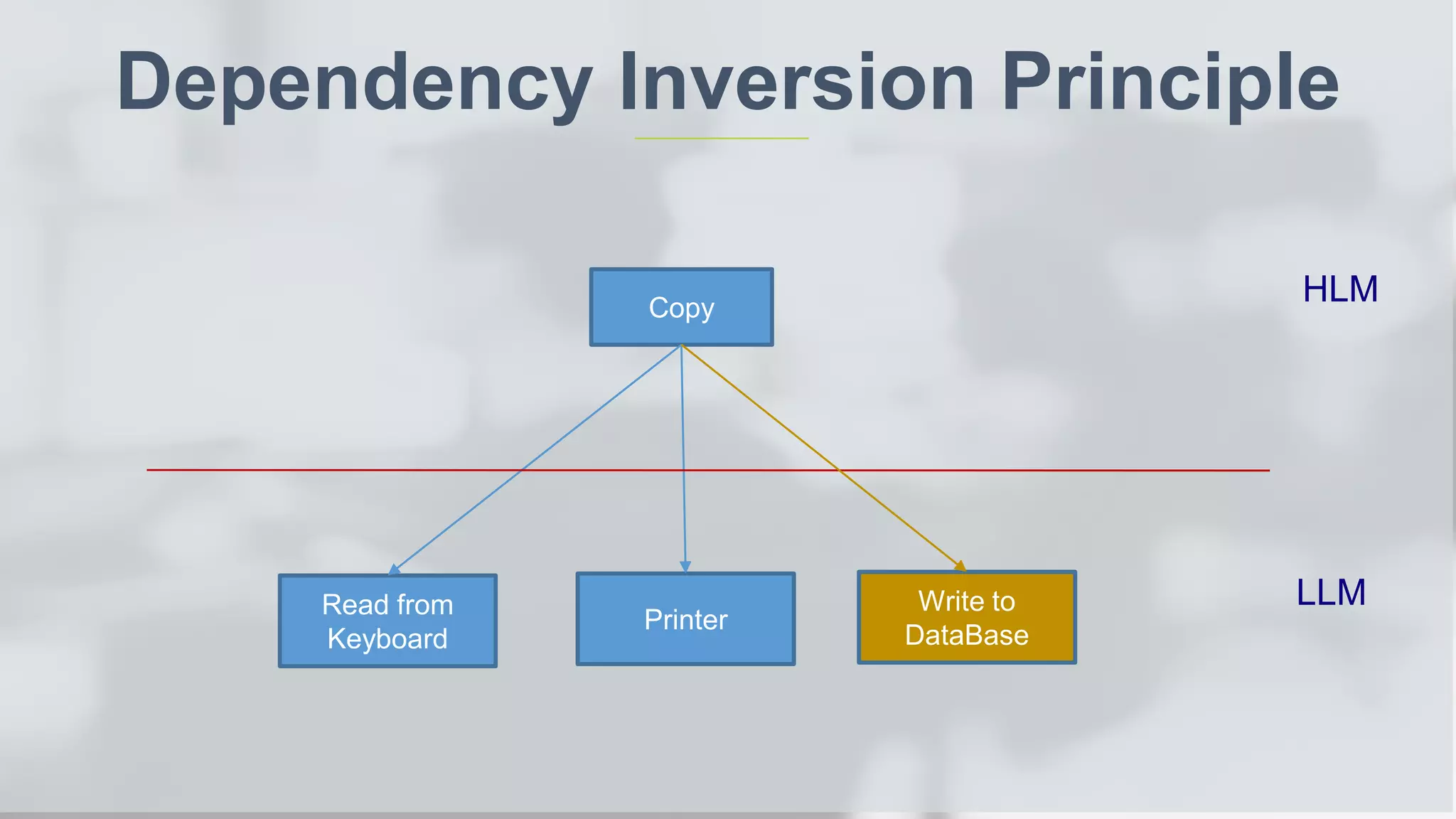 Dependency Inversion Principle

Copy

HLM

Read from Keyboard

Printer

Write to DataBase

LLM